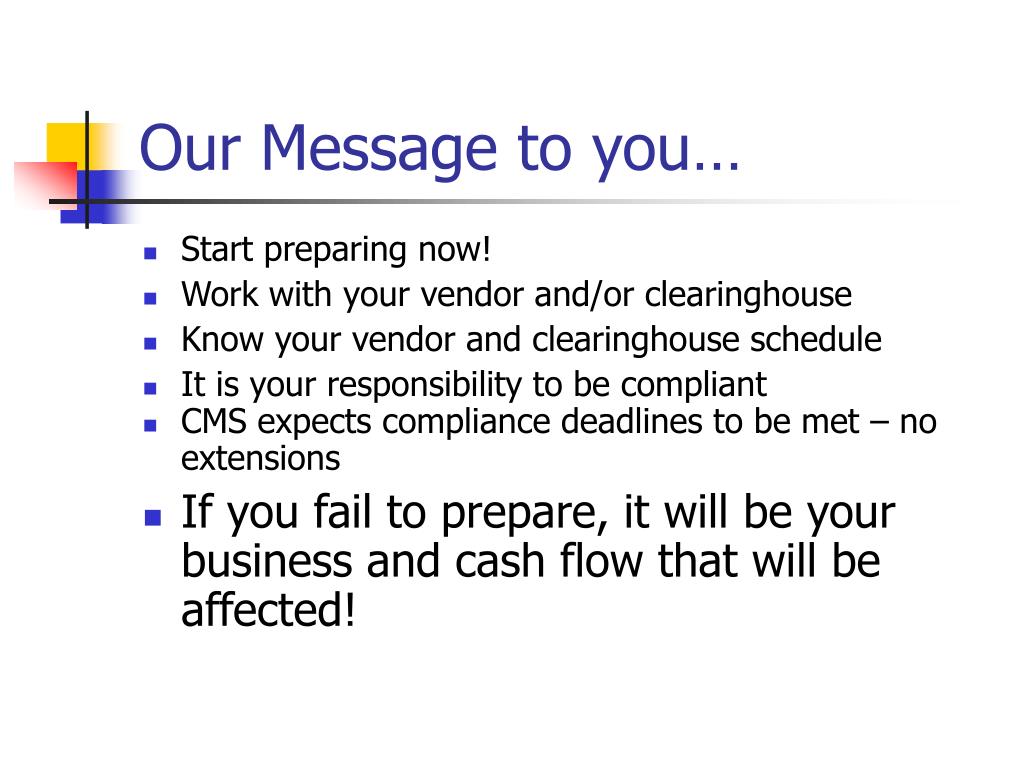 Our Message to you…

- Start preparing now!
- Work with your vendor and/or clearinghouse
- Know your vendor and clearinghouse schedule
- It is your responsibility to be compliant
- CMS expects compliance deadlines to be met – no extensions
- If you fail to prepare, it will be your business and cash flow that will be affected!